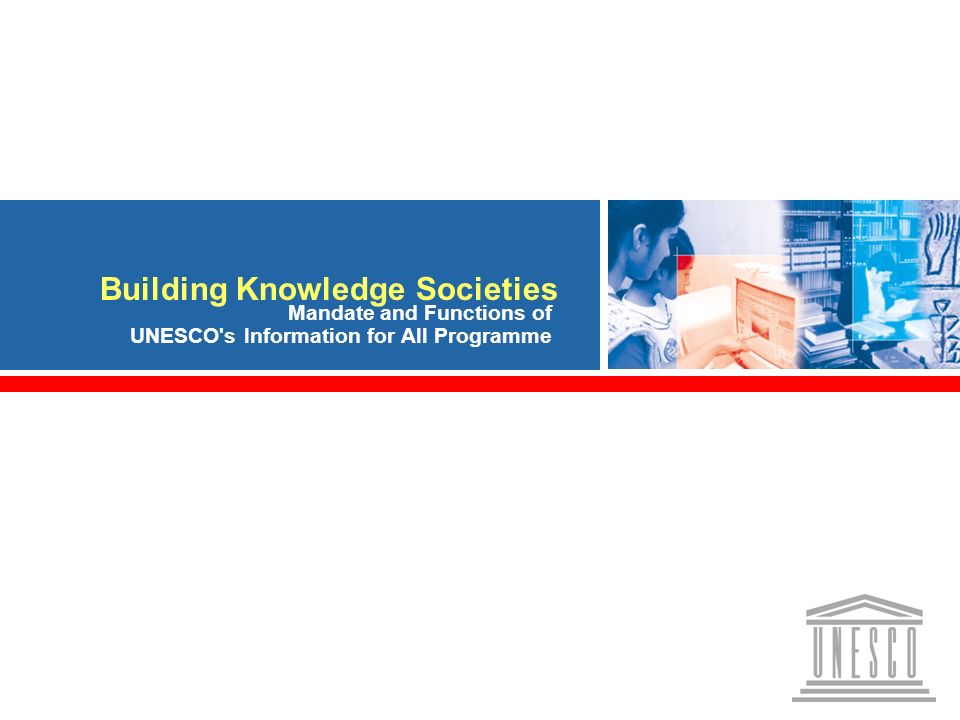 Building Knowledge Societies
Mandate and Functions of
UNESCO's Information for All Programme

UNESCO